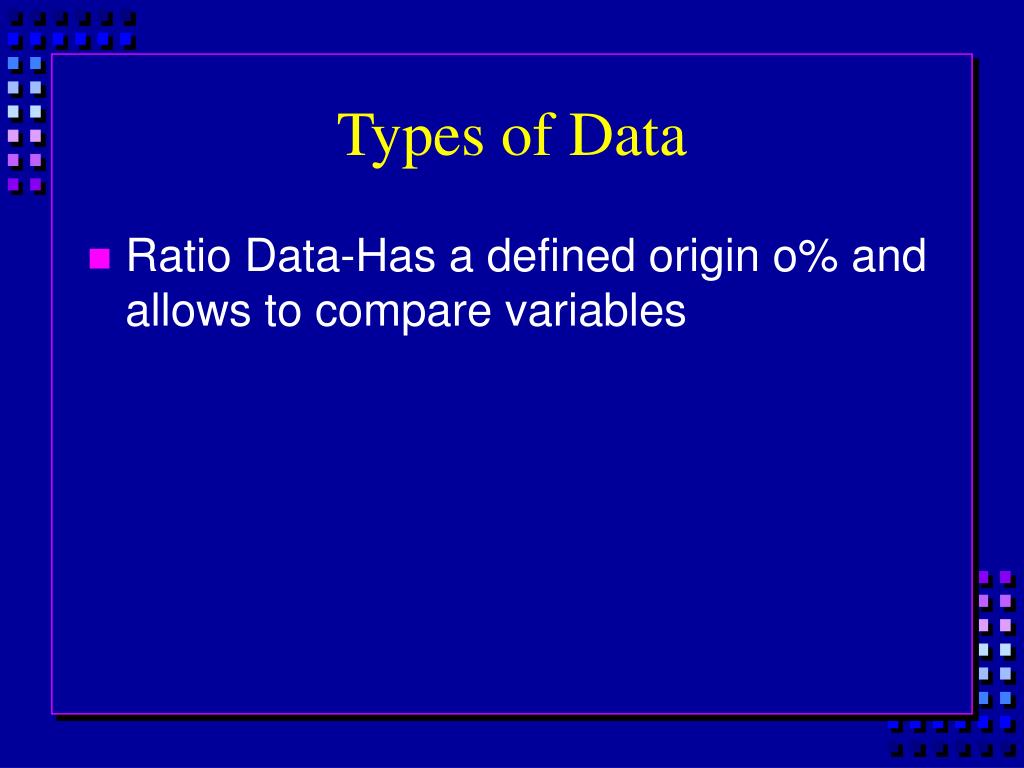 Types of Data

• Ratio Data-Has a defined origin o% and allows to compare variables